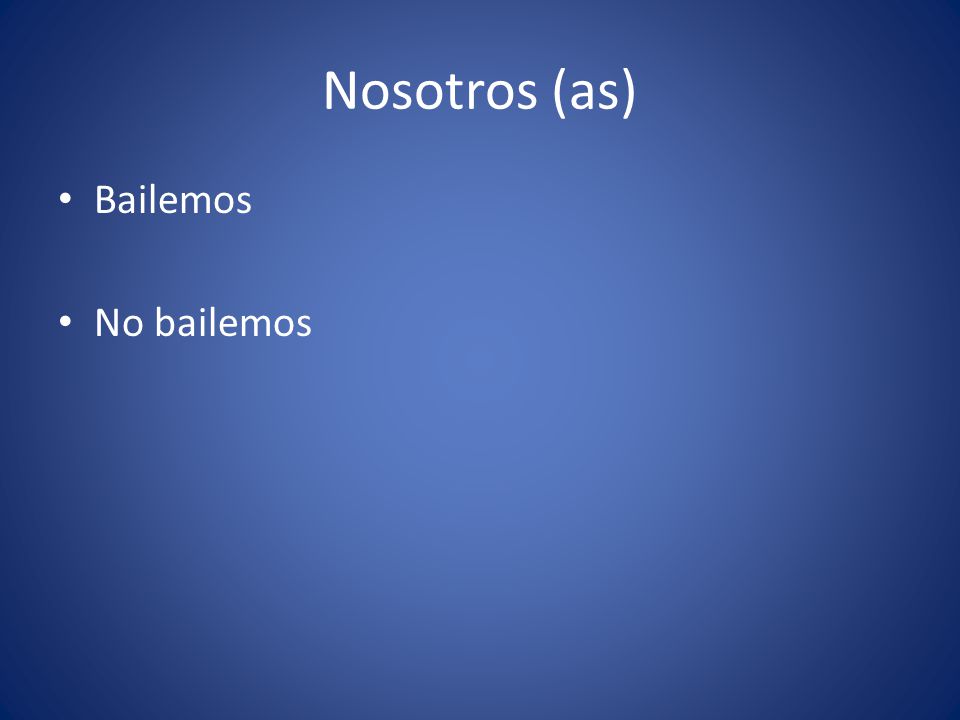 Nosotros (as)

• Bailemos

• No bailemos